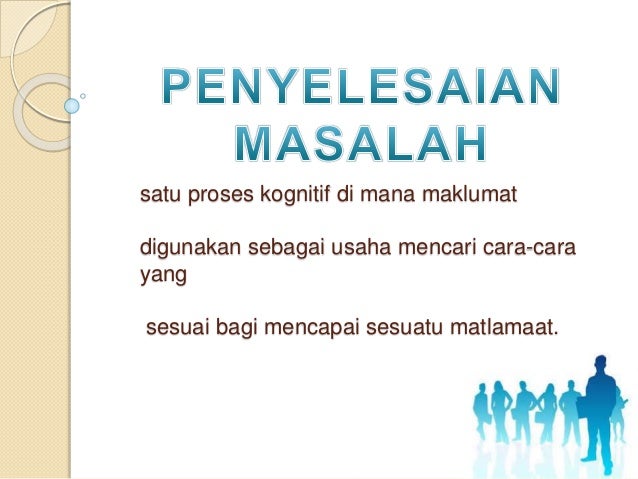 PENYELESAIAN MASALAH

satu proses kognitif di mana maklumat

digunakan sebagai usaha mencari cara-cara yang

sesuai bagi mencapai sesuatu matlamaat.